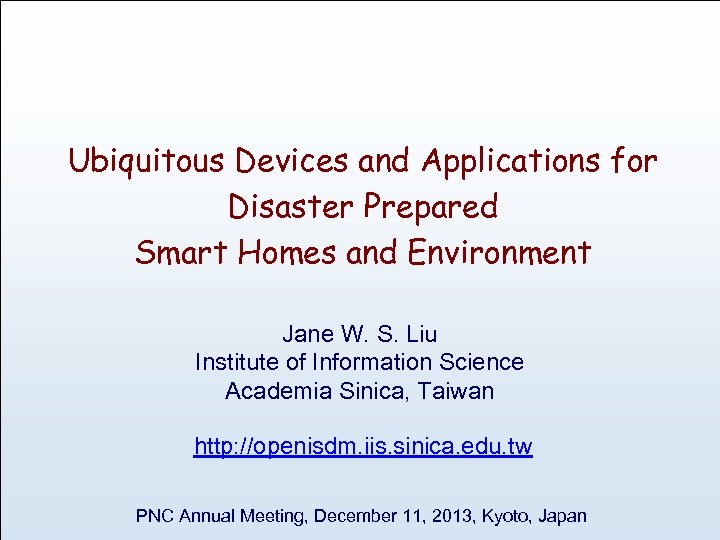 Ubiquitous Devices and Applications for Disaster Prepared Smart Homes and Environment

Jane W. S. Liu
Institute of Information Science
Academia Sinica, Taiwan

http://openisdm.iis.sinica.edu.tw

PNC Annual Meeting, December 11, 2013, Kyoto, Japan